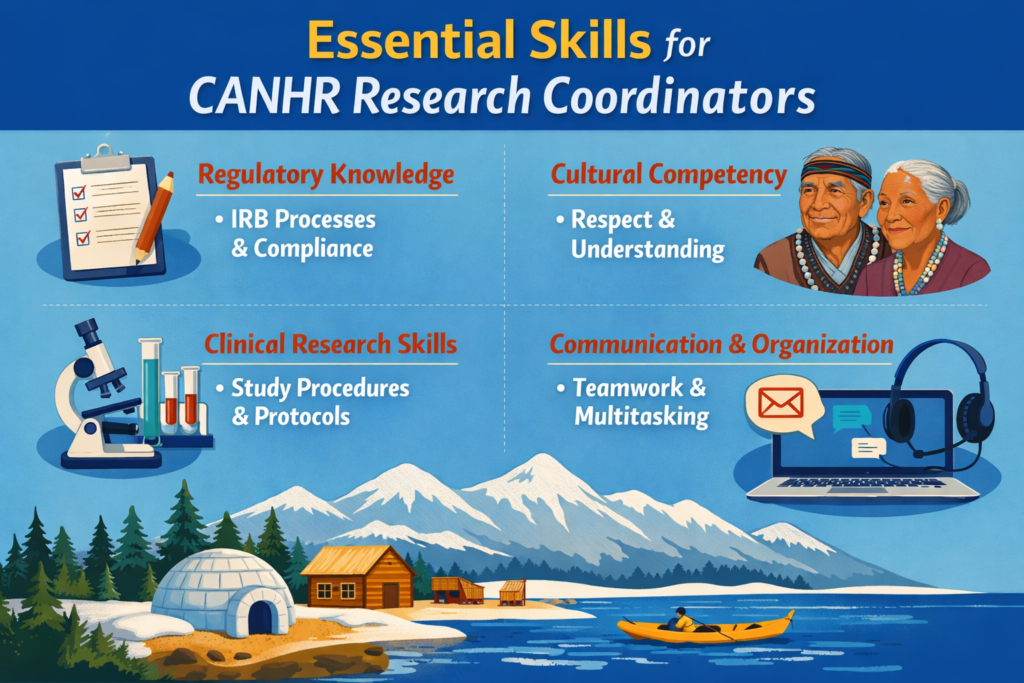 Essential Skills for
CANHR Research Coordinators

Regulatory Knowledge
• IRB Processes & Compliance

Cultural Competency
• Respect & Understanding

Clinical Research Skills
• Study Procedures & Protocols

Communication & Organization
• Teamwork & Multitasking